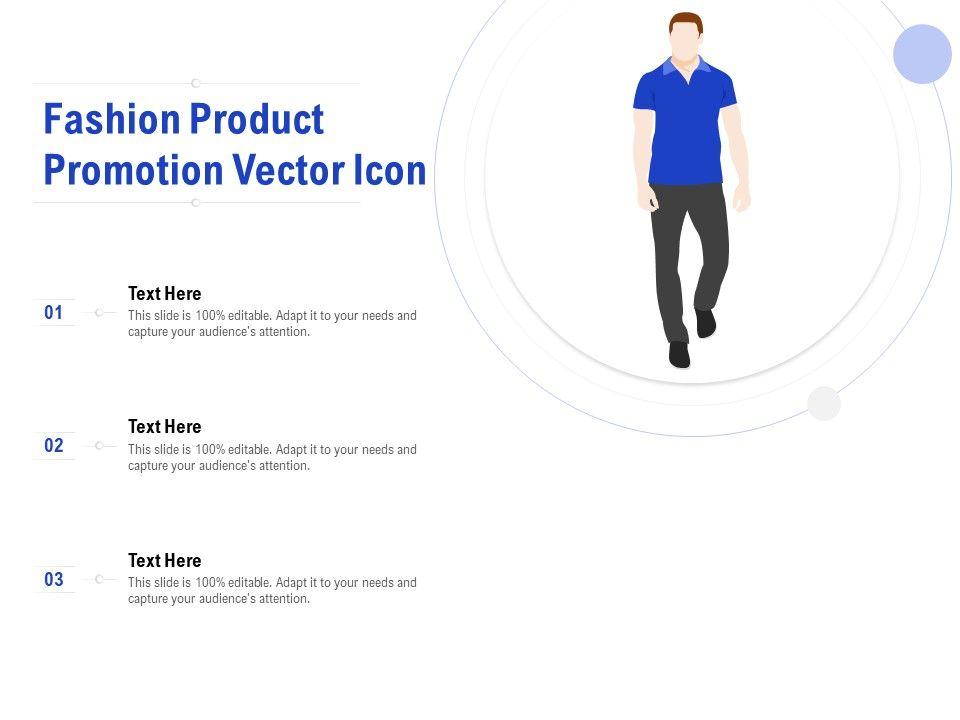 Fashion Product Promotion Vector Icon

01

Text Here

This slide is 100% editable. Adapt it to your needs and capture your audience's attention.

02

Text Here

This slide is 100% editable. Adapt it to your needs and capture your audience's attention.

03

Text Here

This slide is 100% editable. Adapt it to your needs and capture your audience's attention.